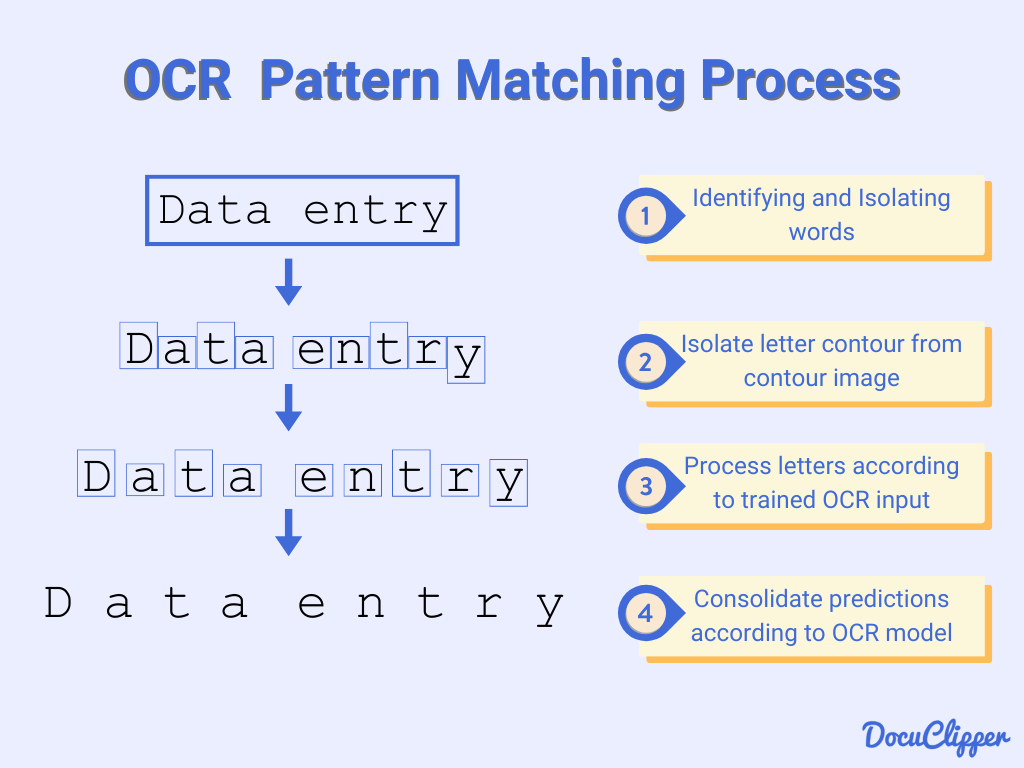 OCR Pattern Matching Process

Data entry

Data entry

D a t a e n t r y

D a t a e n t r y

1 Identifying and Isolating words

2 Isolate letter contour from contour image

3 Process letters according to trained OCR input

4 Consolidate predictions according to OCR model

DocuClipper